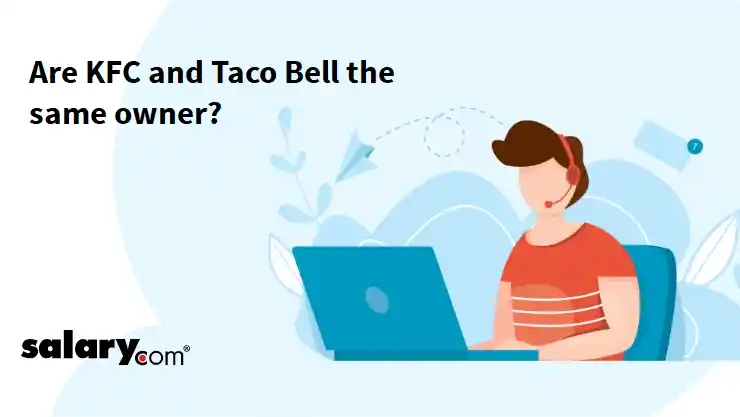 Are KFC and Taco Bell the same owner?

?

salary.com®